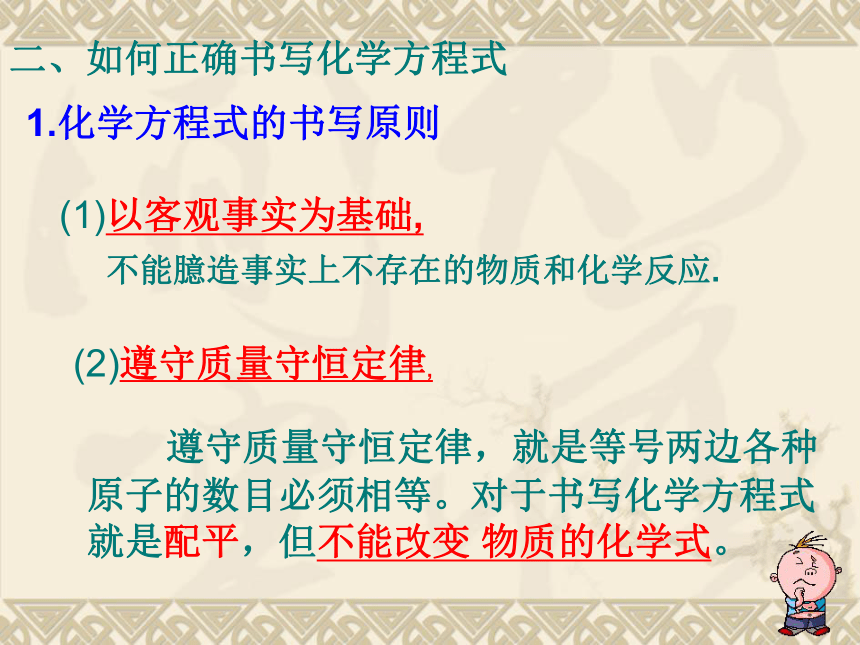 二、如何正确书写化学方程式

1.化学方程式的书写原则

(1)以客观事实为基础,

不能臆造事实上不存在的物质和化学反应.

(2)遵守质量守恒定律,

遵守质量守恒定律，就是等号两边各种原子的数目必须相等。对于书写化学方程式就是配平，但不能改变 物质的化学式。